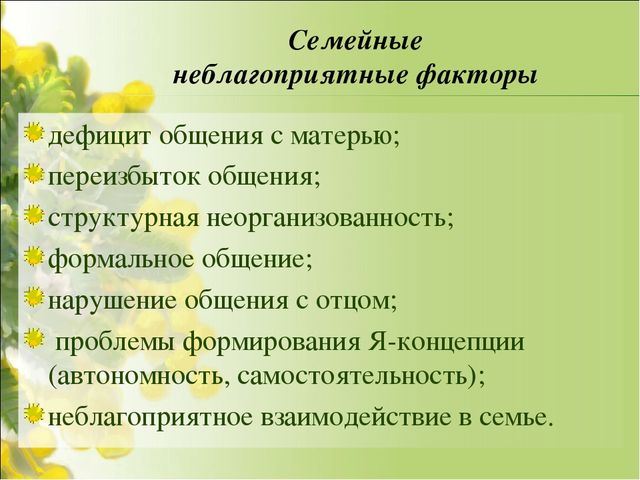 Семейные неблагоприятные факторы

дефицит общения с матерью;

переизбыток общения;

структурная неорганизованность;

формальное общение;

нарушение общения с отцом;

проблемы формирования Я-концепции (автономность, самостоятельность);

неблагоприятное взаимодействие в семье.